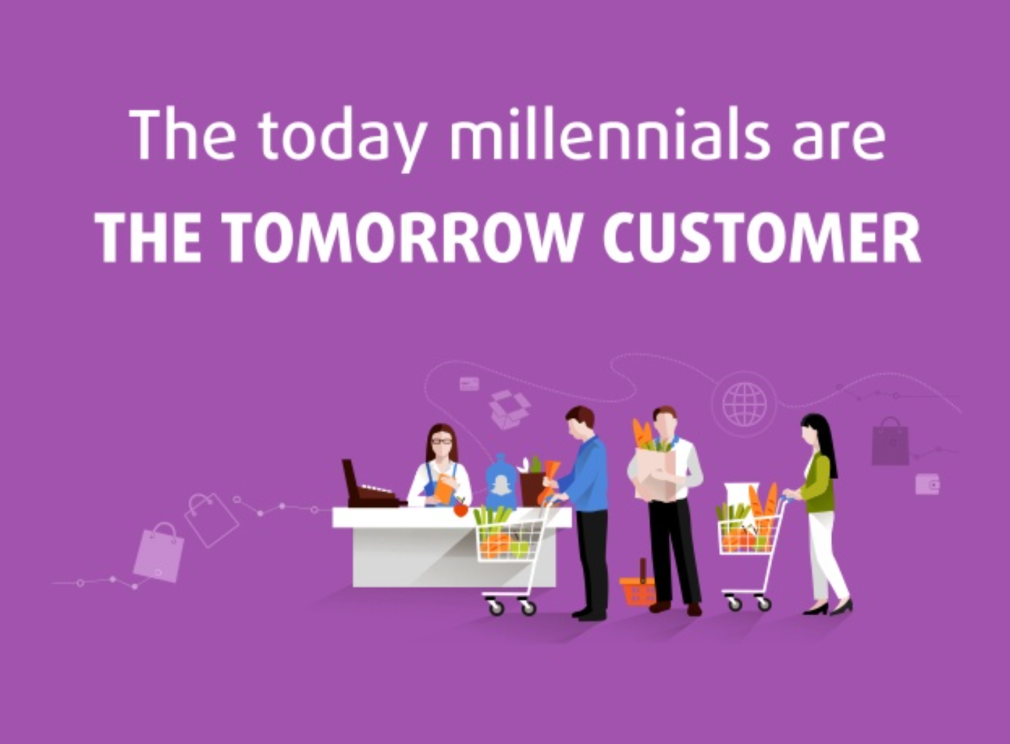 The today millennials are
THE TOMORROW CUSTOMER